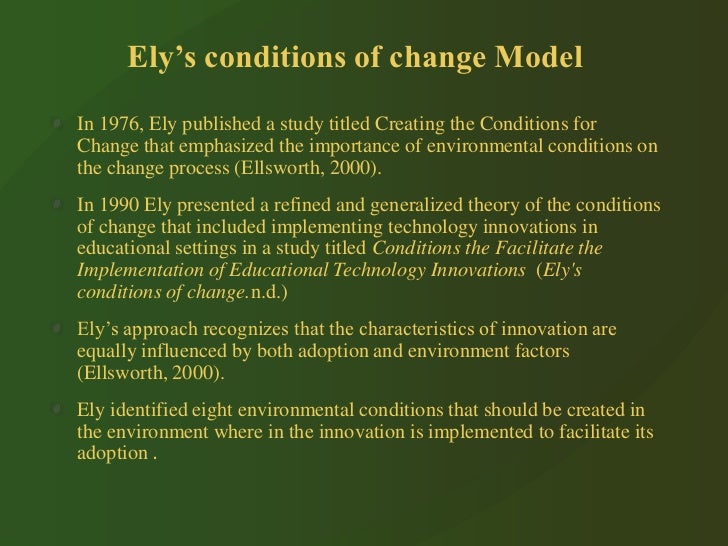 Ely’s conditions of change Model

In 1976, Ely published a study titled Creating the Conditions for Change that emphasized the importance of environmental conditions on the change process (Ellsworth, 2000).

In 1990 Ely presented a refined and generalized theory of the conditions of change that included implementing technology innovations in educational settings in a study titled Conditions the Facilitate the Implementation of Educational Technology Innovations (Ely's conditions of change.n.d.)

Ely’s approach recognizes that the characteristics of innovation are equally influenced by both adoption and environment factors (Ellsworth, 2000).

Ely identified eight environmental conditions that should be created in the environment where in the innovation is implemented to facilitate its adoption .